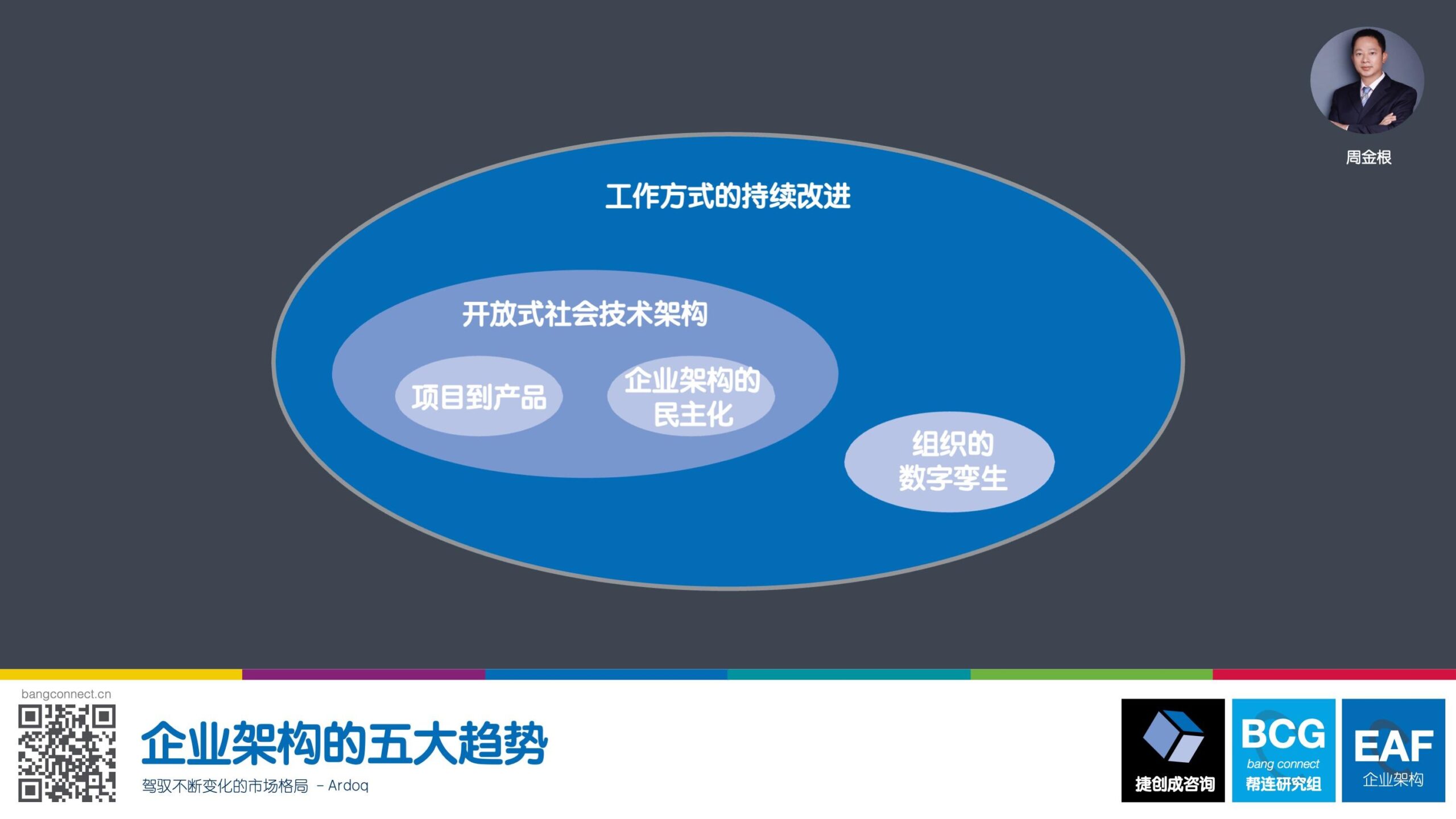 周金根

工作方式的持续改进

开放式社会技术架构

项目到产品

企业架构的民主化

组织的数字孪生

bangconnect.cn

企业架构的五大趋势

驾驭不断变化的市场格局 – Ardoq

捷创成咨询

BCG
bang connect
帮连研究组

EAF
企业架构